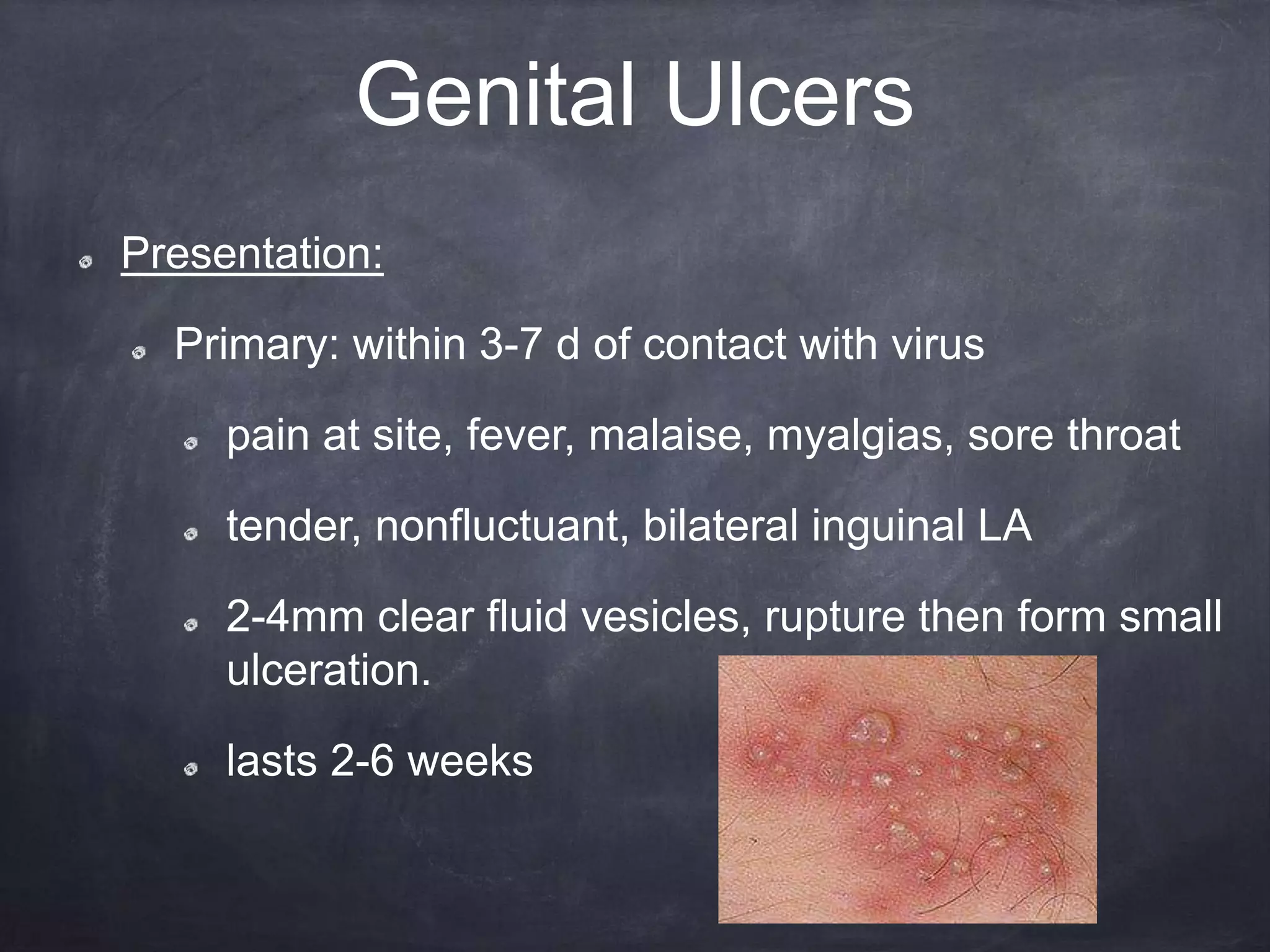 Genital Ulcers

Presentation:

Primary: within 3-7 d of contact with virus

pain at site, fever, malaise, myalgias, sore throat

tender, nonfluctuant, bilateral inguinal LA

2-4mm clear fluid vesicles, rupture then form small ulceration.

lasts 2-6 weeks